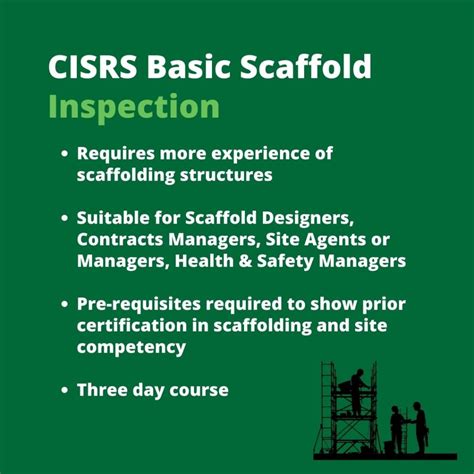 CISRS Basic Scaffold Inspection

• Requires more experience of scaffolding structures

• Suitable for Scaffold Designers, Contracts Managers, Site Agents or Managers, Health & Safety Managers

• Pre-requisites required to show prior certification in scaffolding and site competency

• Three day course